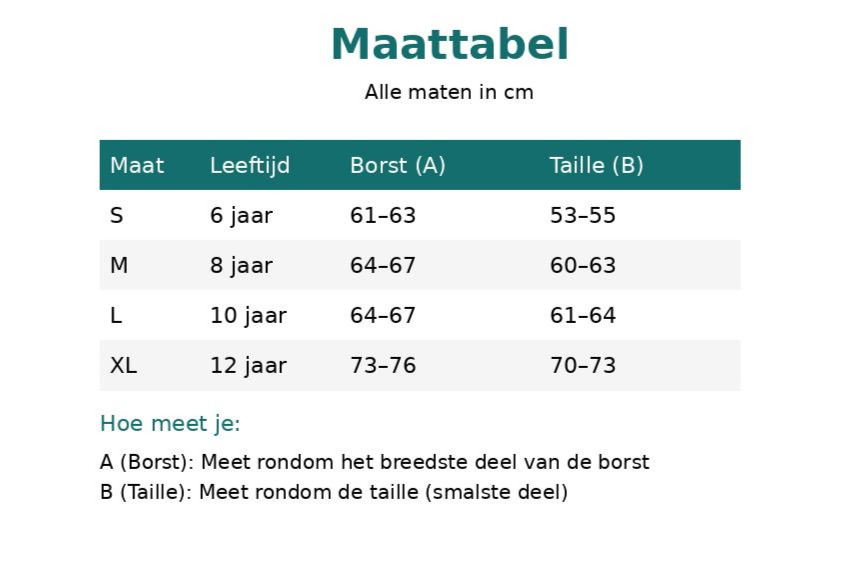 Maattabel

Alle maten in cm

| Maat | Leeftijd | Borst (A) | Taille (B) |
|---|---|---|---|
| S | 6 jaar | 61–63 | 53–55 |
| M | 8 jaar | 64–67 | 60–63 |
| L | 10 jaar | 64–67 | 61–64 |
| XL | 12 jaar | 73–76 | 70–73 |

Hoe meet je:

A (Borst): Meet rondom het breedste deel van de borst
B (Taille): Meet rondom de taille (smalste deel)